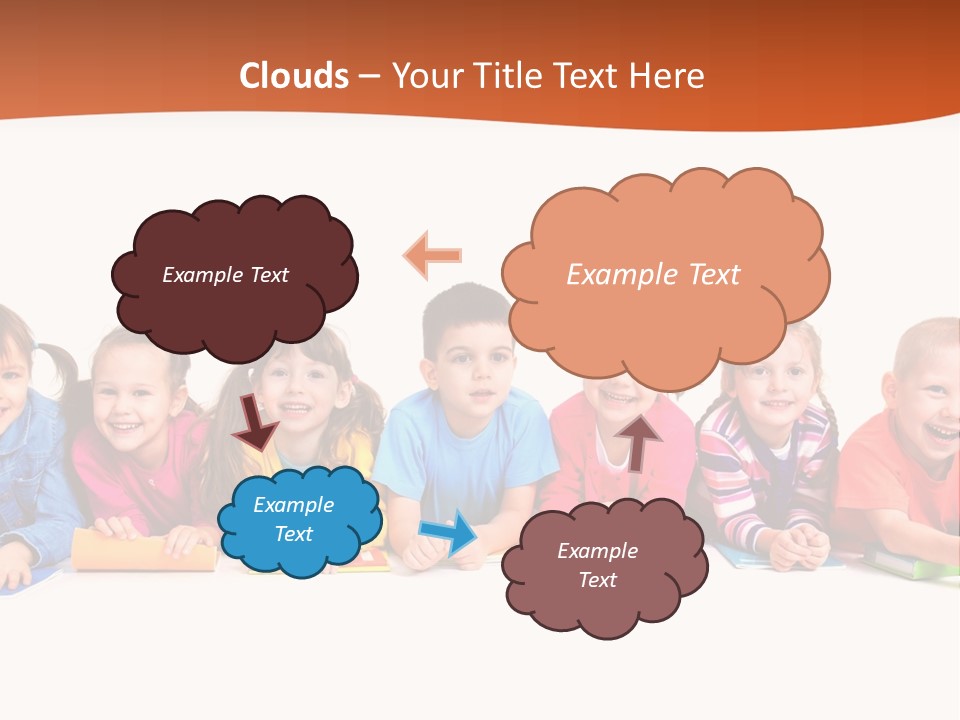 Clouds – Your Title Text Here

Example Text

Example Text

Example Text

Example Text